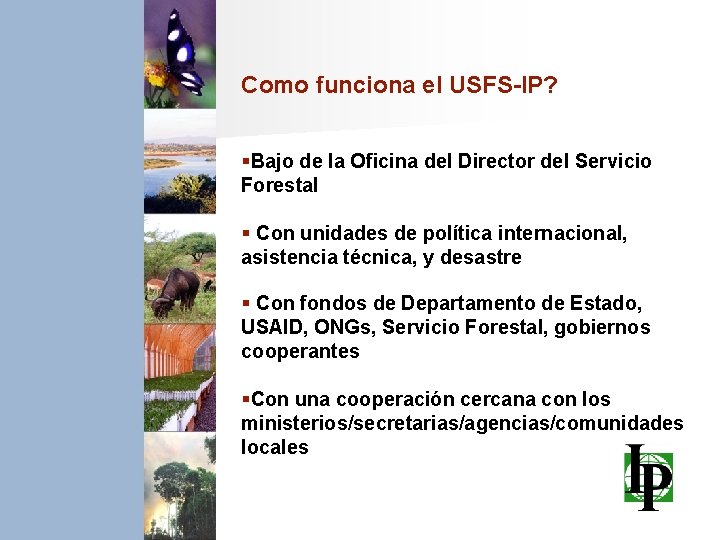 Como funciona el USFS-IP?

▪Bajo de la Oficina del Director del Servicio Forestal

▪ Con unidades de política internacional, asistencia técnica, y desastre

▪ Con fondos de Departamento de Estado, USAID, ONGs, Servicio Forestal, gobiernos cooperantes

▪Con una cooperación cercana con los ministerios/secretarias/agencias/comunidades locales

IP